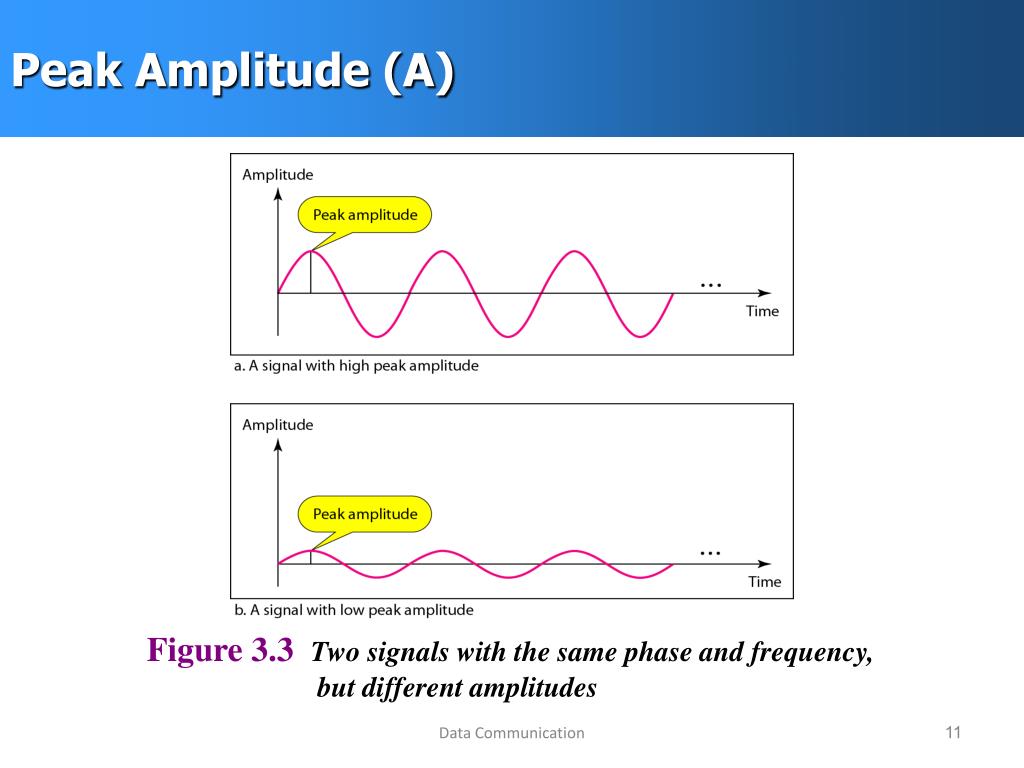 Peak Amplitude (A)

Amplitude

Peak amplitude

...

Time

a. A signal with high peak amplitude

Amplitude

Peak amplitude

...

Time

b. A signal with low peak amplitude

Figure 3.3 Two signals with the same phase and frequency, but different amplitudes

Data Communication

11